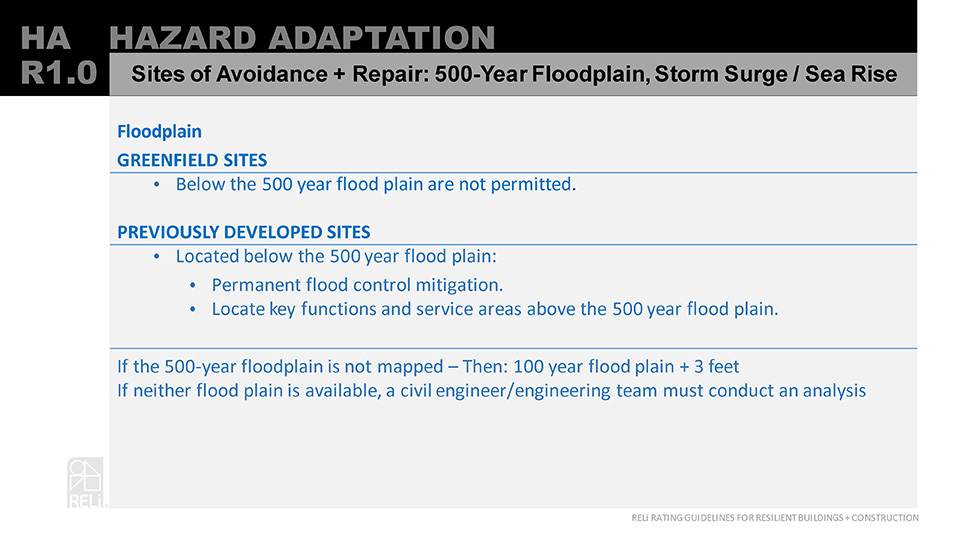 HA HAZARD ADAPTATION
R1.0 Sites of Avoidance + Repair: 500-Year Floodplain, Storm Surge / Sea Rise

Floodplain
GREENFIELD SITES
• Below the 500 year flood plain are not permitted.

PREVIOUSLY DEVELOPED SITES
• Located below the 500 year flood plain:
• Permanent flood control mitigation.
• Locate key functions and service areas above the 500 year flood plain.

If the 500-year floodplain is not mapped – Then: 100 year flood plain + 3 feet
If neither flood plain is available, a civil engineer/engineering team must conduct an analysis

RELi

RELi RATING GUIDELINES FOR RESILIENT BUILDINGS + CONSTRUCTION